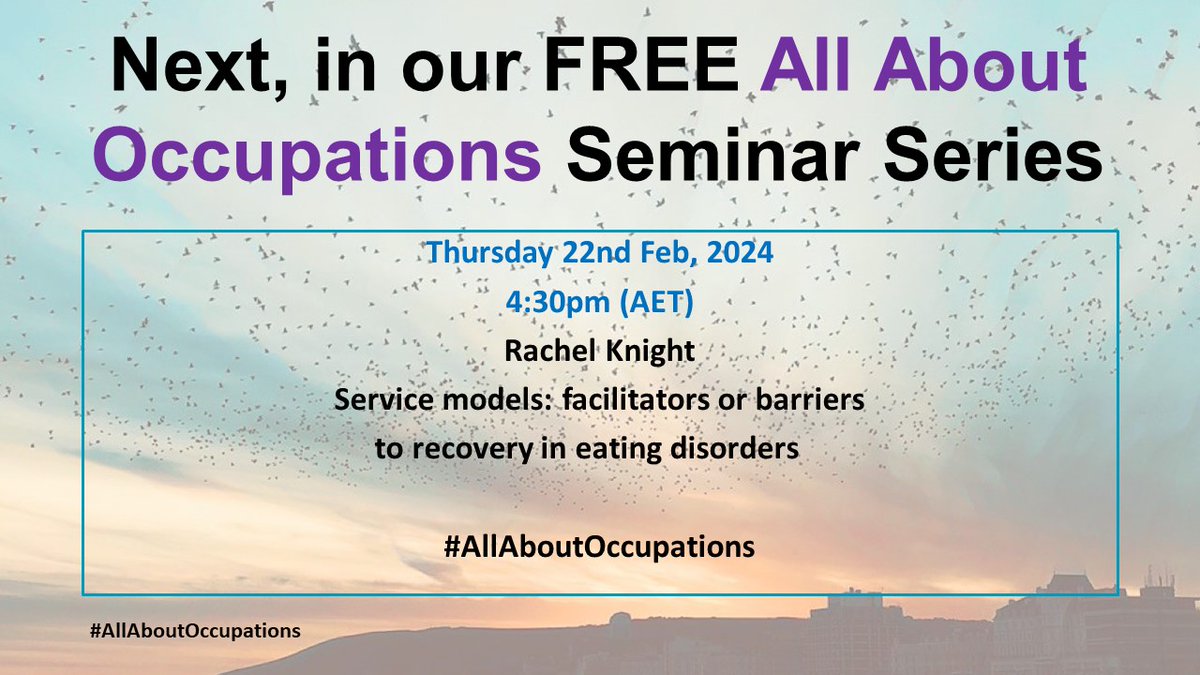 Next, in our FREE All About Occupations Seminar Series

Thursday 22nd Feb, 2024
4:30pm (AET)
Rachel Knight
Service models: facilitators or barriers to recovery in eating disorders

#AllAboutOccupations

#AllAboutOccupations